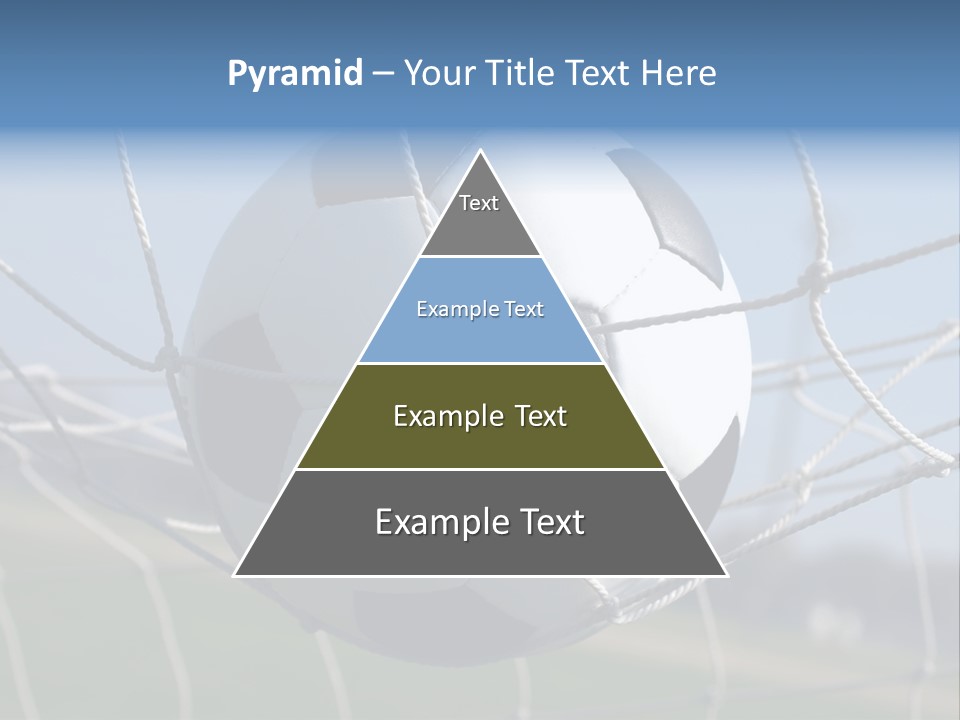 Pyramid – Your Title Text Here

Text

Example Text

Example Text

Example Text